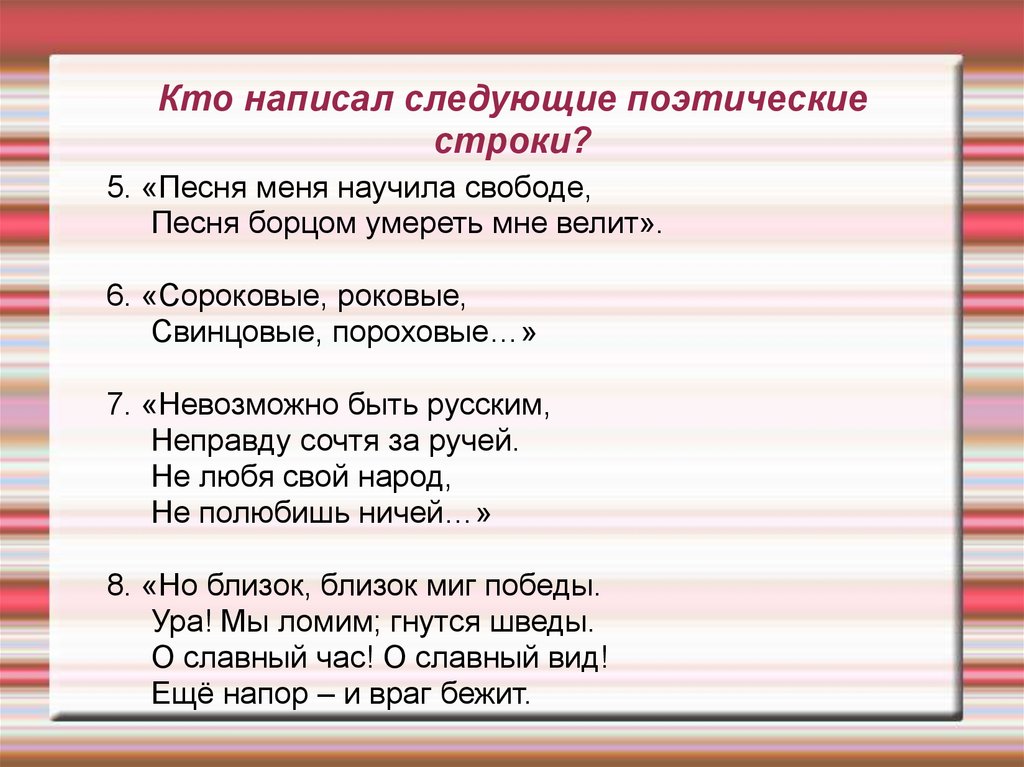 Кто написал следующие поэтические строки?

5. «Песня меня научила свободе,
Песня борцом умереть мне велит».

6. «Сороковые, роковые,
Свинцовые, пороховые…»

7. «Невозможно быть русским,
Неправду сочтя за ручей.
Не любя свой народ,
Не полюбишь ничей…»

8. «Но близок, близок миг победы.
Ура! Мы ломим; гнутся шведы.
О славный час! О славный вид!
Ещё напор – и враг бежит.